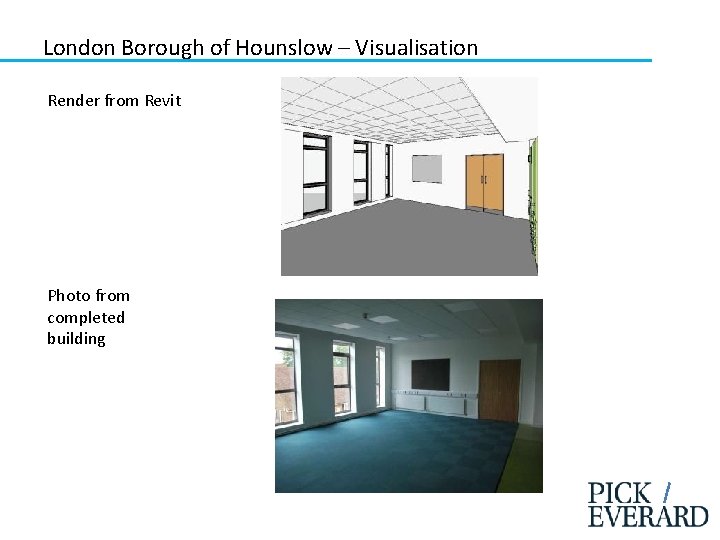 London Borough of Hounslow – Visualisation

Render from Revit

Photo from completed building

PICK / EVERARD